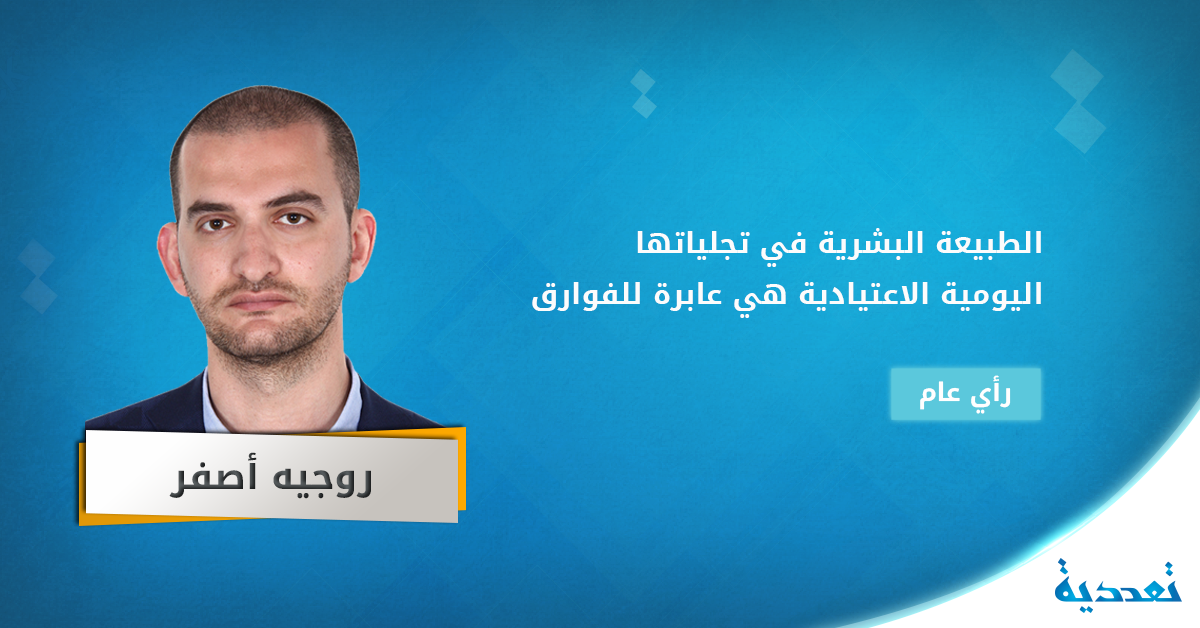 الطبيعة البشرية في تجلياتها اليومية الاعتيادية هي عابرة للفوارق

رأي عام

روجيه أصفر

تعددية